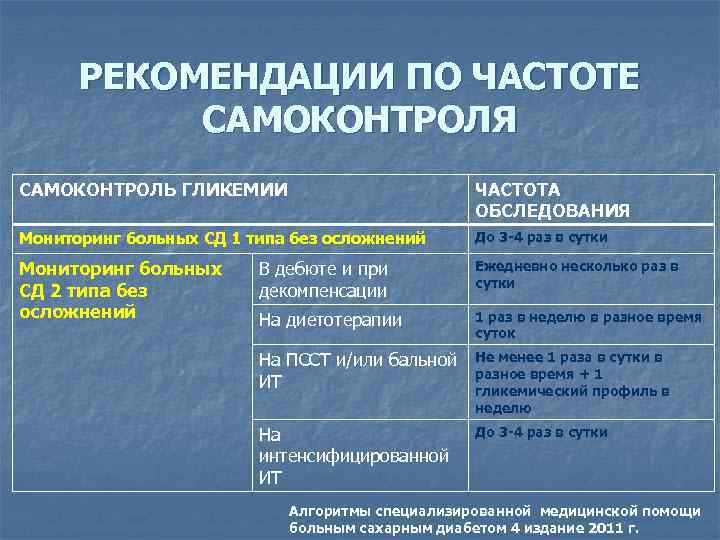 РЕКОМЕНДАЦИИ ПО ЧАСТОТЕ САМОКОНТРОЛЯ

| САМОКОНТРОЛЬ ГЛИКЕМИИ | | ЧАСТОТА ОБСЛЕДОВАНИЯ |
|---|---|---|
| Мониторинг больных СД 1 типа без осложнений | | До 3-4 раз в сутки |
| Мониторинг больных СД 2 типа без осложнений | В дебюте и при декомпенсации | Ежедневно несколько раз в сутки |
| | На диетотерапии | 1 раз в неделю в разное время суток |
| | На ПССТ и/или бальной ИТ | Не менее 1 раза в сутки в разное время + 1 гликемический профиль в неделю |
| | На интенсифицированной ИТ | До 3-4 раз в сутки |

Алгоритмы специализированной медицинской помощи больным сахарным диабетом 4 издание 2011 г.